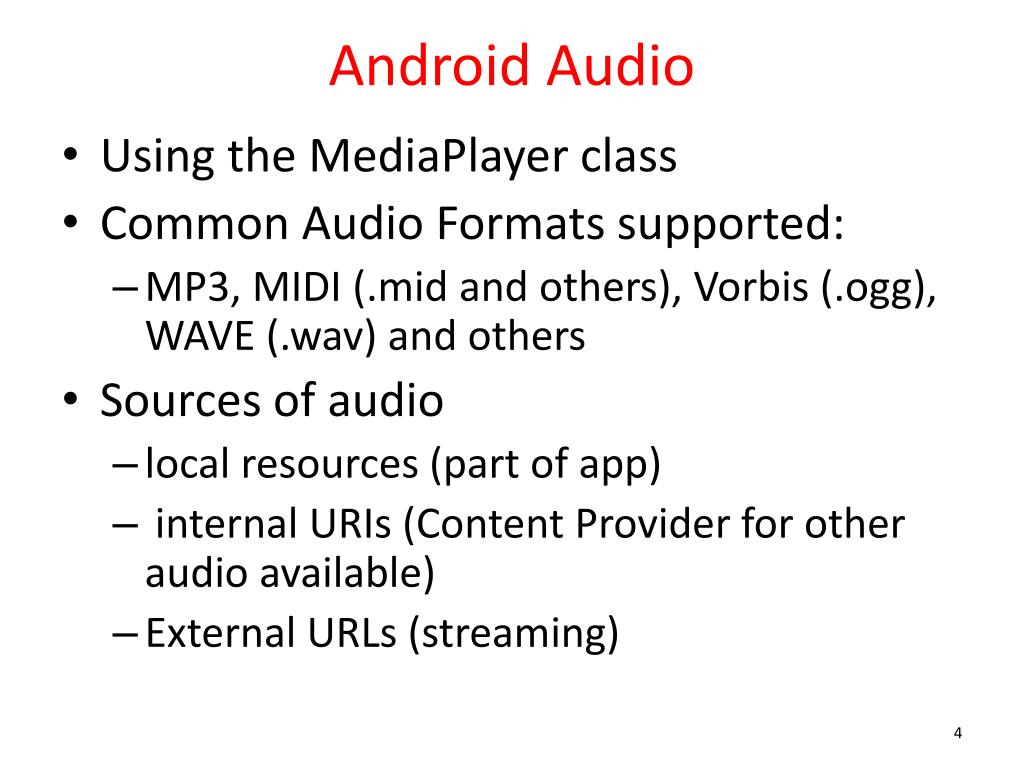 Android Audio

• Using the MediaPlayer class
• Common Audio Formats supported:
– MP3, MIDI (.mid and others), Vorbis (.ogg), WAVE (.wav) and others
• Sources of audio
– local resources (part of app)
– internal URIs (Content Provider for other audio available)
– External URLs (streaming)

4